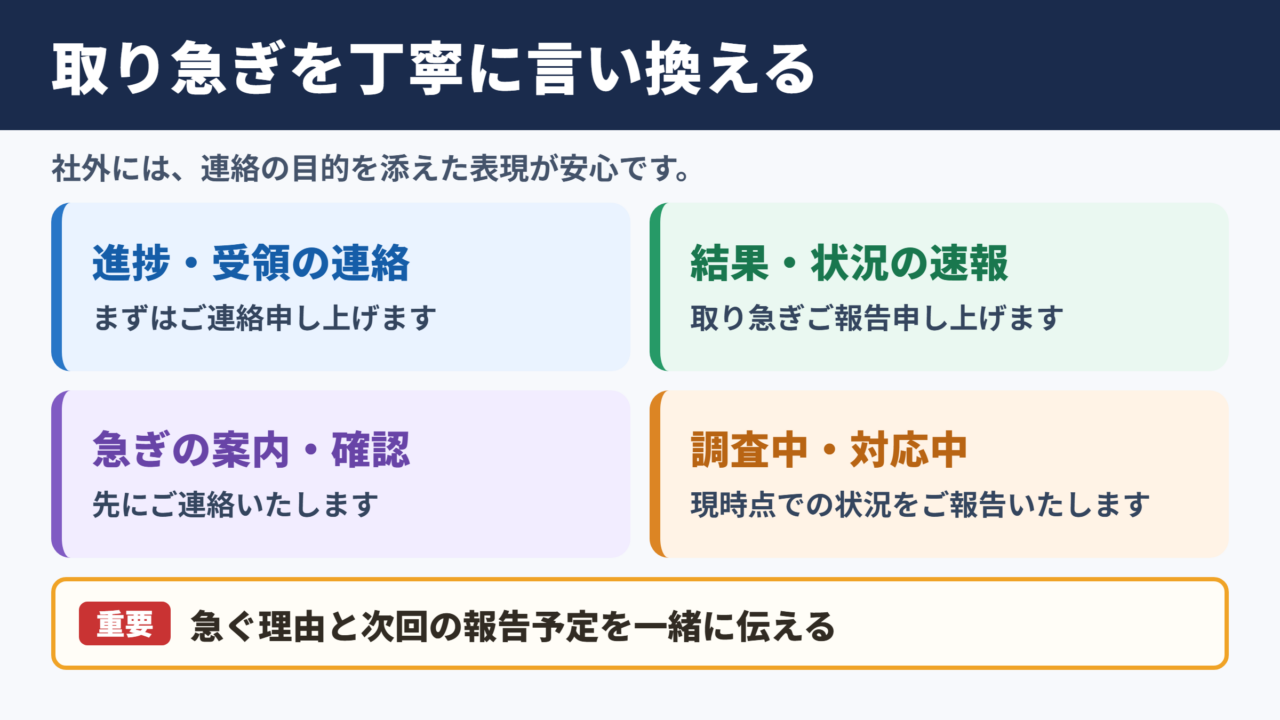 取り急ぎを丁寧に言い換える

社外には、連絡の目的を添えた表現が安心です。

進捗・受領の連絡
まずはご連絡申し上げます

結果・状況の速報
取り急ぎご報告申し上げます

急ぎの案内・確認
先にご連絡いたします

調査中・対応中
現時点での状況をご報告いたします

重要 急ぐ理由と次回の報告予定を一緒に伝える